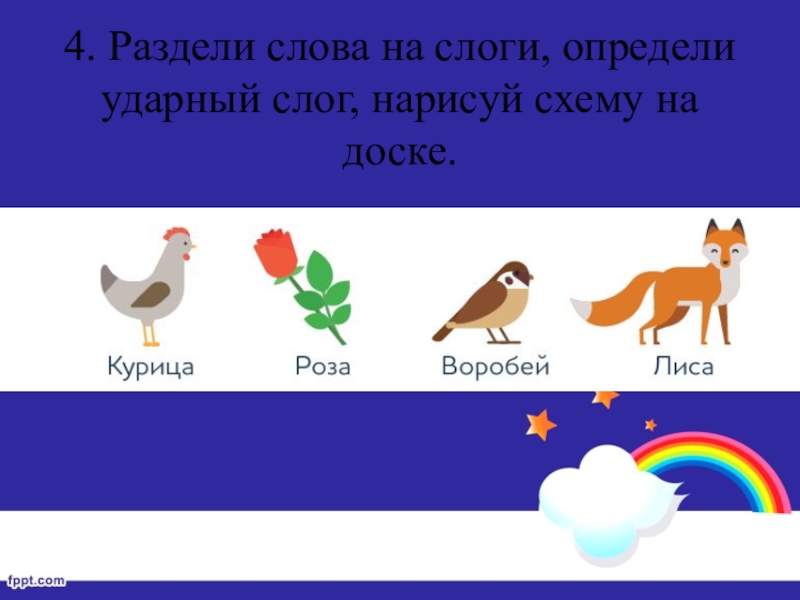 4. Раздели слова на слоги, определи ударный слог, нарисуй схему на доске.

Курица Роза Воробей Лиса

fppt.com